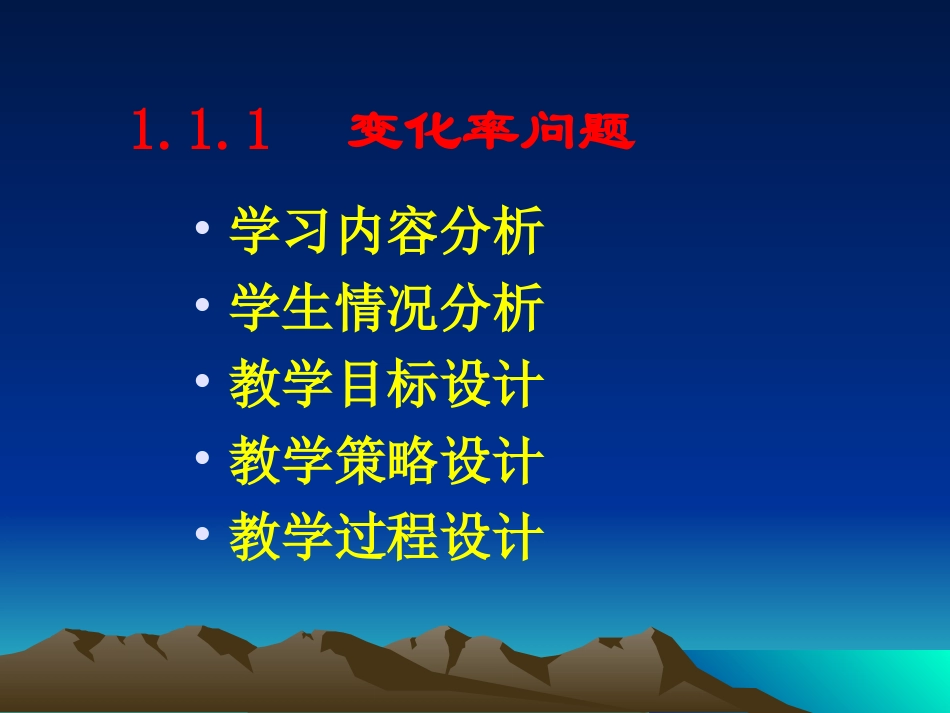 1.1.1 变化率问题

• 学习内容分析
• 学生情况分析
• 教学目标设计
• 教学策略设计
• 教学过程设计